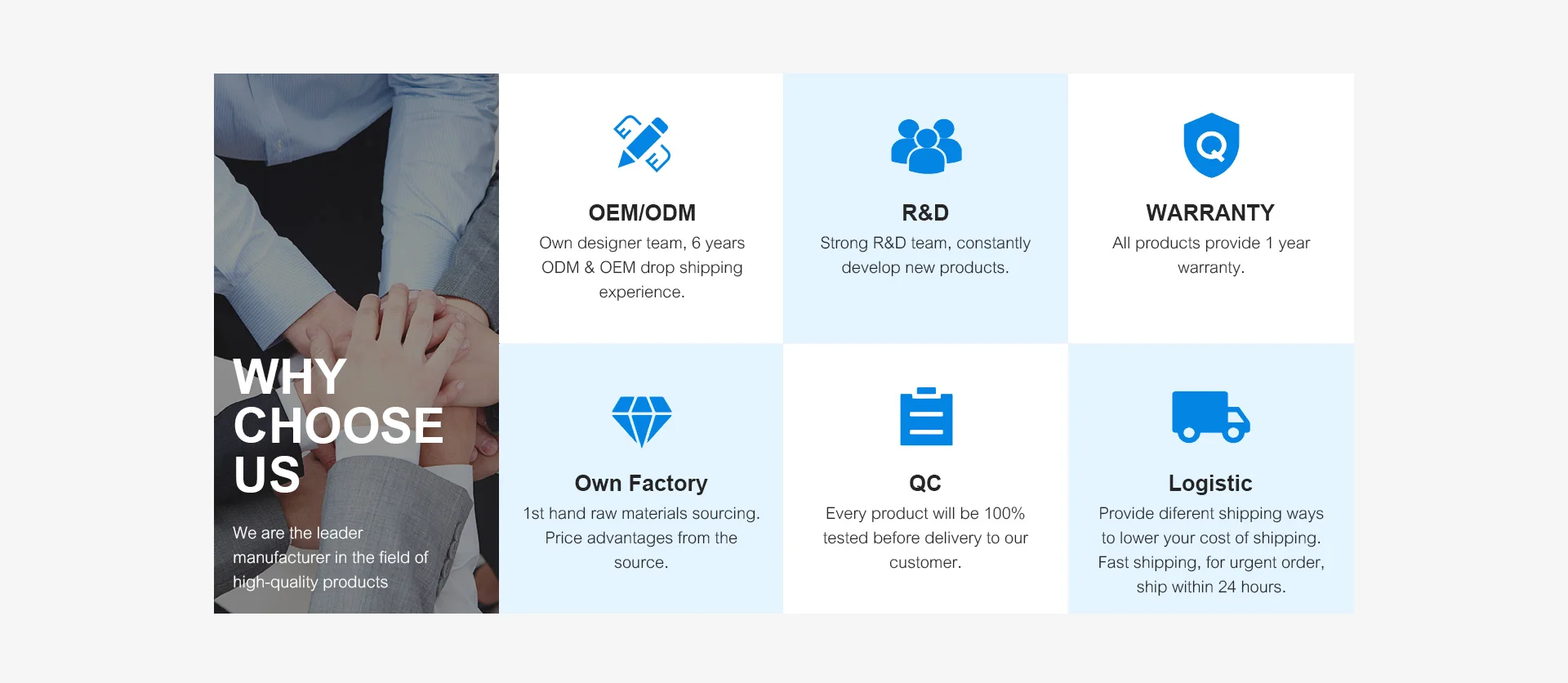 WHY CHOOSE US

We are the leader manufacturer in the field of high-quality products

OEM/ODM

Own designer team, 6 years ODM & OEM drop shipping experience.

R&D

Strong R&D team, constantly develop new products.

WARRANTY

All products provide 1 year warranty.

Own Factory

1st hand raw materials sourcing. Price advantages from the source.

QC

Every product will be 100% tested before delivery to our customer.

Logistic

Provide diferent shipping ways to lower your cost of shipping. Fast shipping, for urgent order, ship within 24 hours.